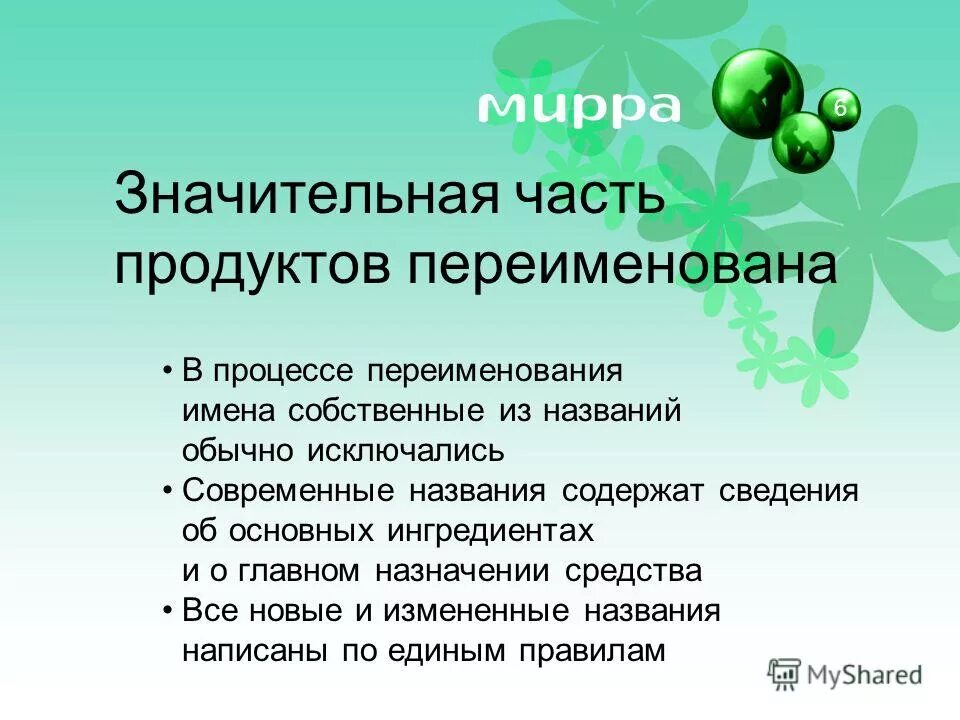 мирра

6

Значительная часть продуктов переименована

• В процессе переименования имена собственные из названий обычно исключались
• Современные названия содержат сведения об основных ингредиентах и о главном назначении средства
• Все новые и измененные названия написаны по единым правилам

MyShared